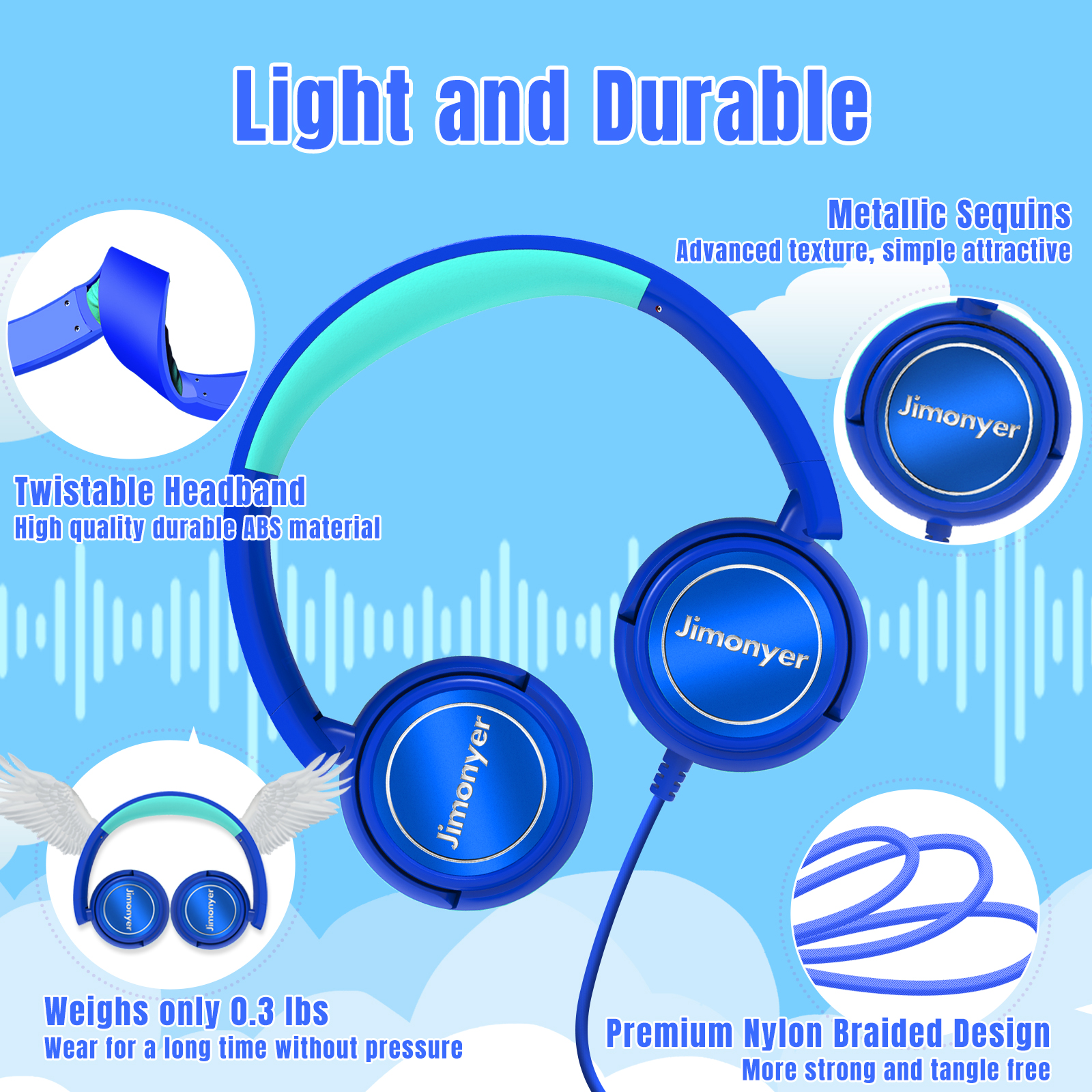 Light and Durable

Metallic Sequins
Advanced texture, simple attractive

Jimonyer

Twistable Headband
High quality durable ABS material

Jimonyer

Jimonyer

Jimonyer

Jimonyer

Weighs only 0.3 lbs
Wear for a long time without pressure

Premium Nylon Braided Design
More strong and tangle free